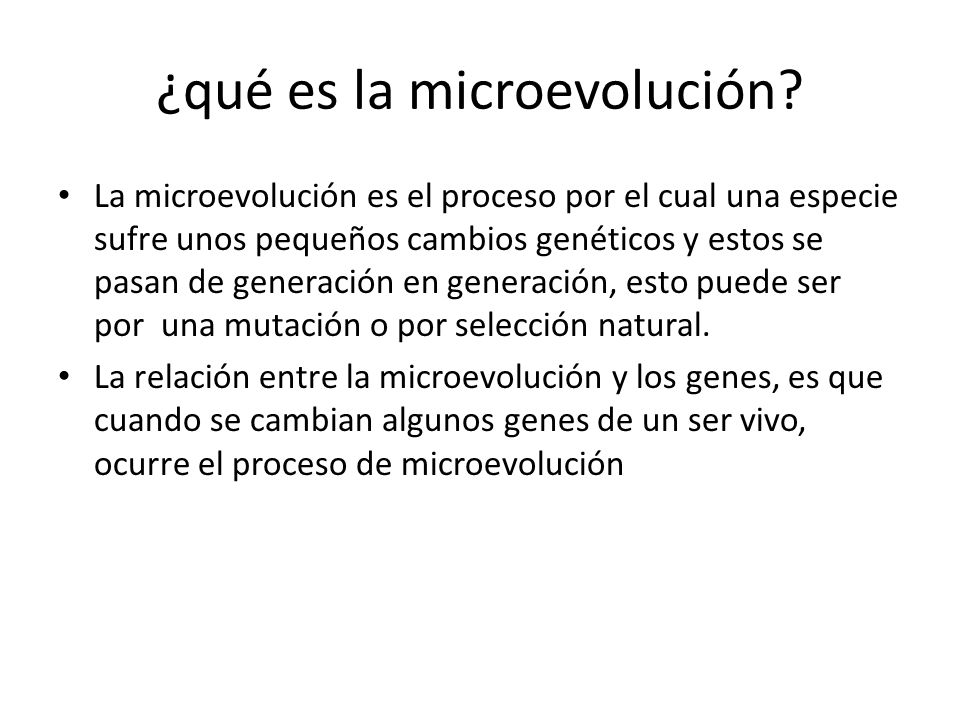 ¿qué es la microevolución?

• La microevolución es el proceso por el cual una especie sufre unos pequeños cambios genéticos y estos se pasan de generación en generación, esto puede ser por una mutación o por selección natural.

• La relación entre la microevolución y los genes, es que cuando se cambian algunos genes de un ser vivo, ocurre el proceso de microevolución